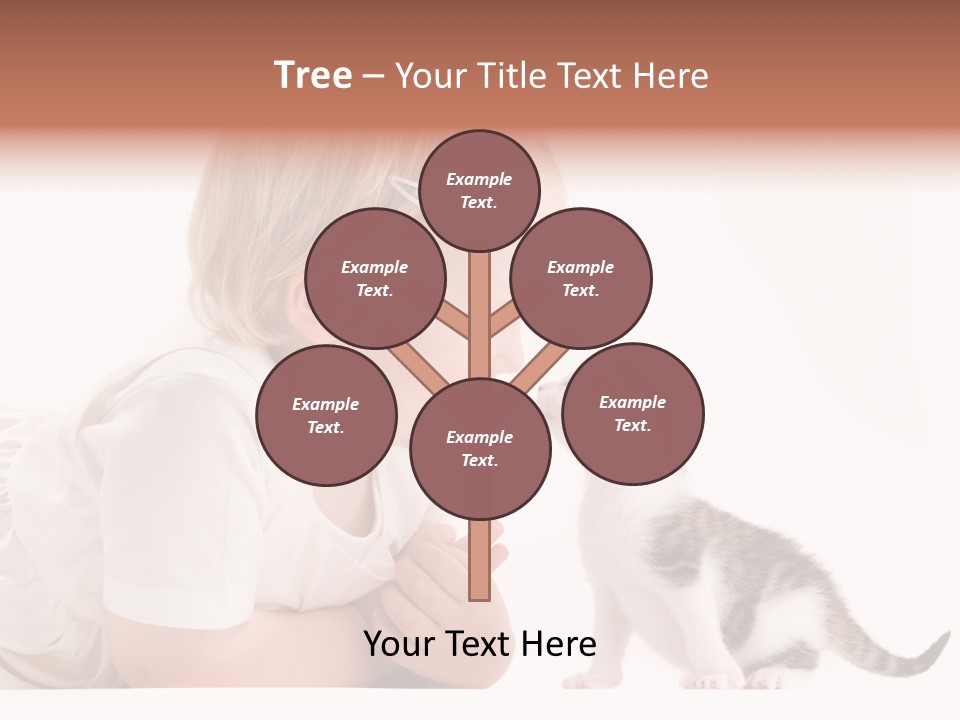 Tree – Your Title Text Here

Example Text.

Example Text.

Example Text.

Example Text.

Example Text.

Example Text.

Your Text Here